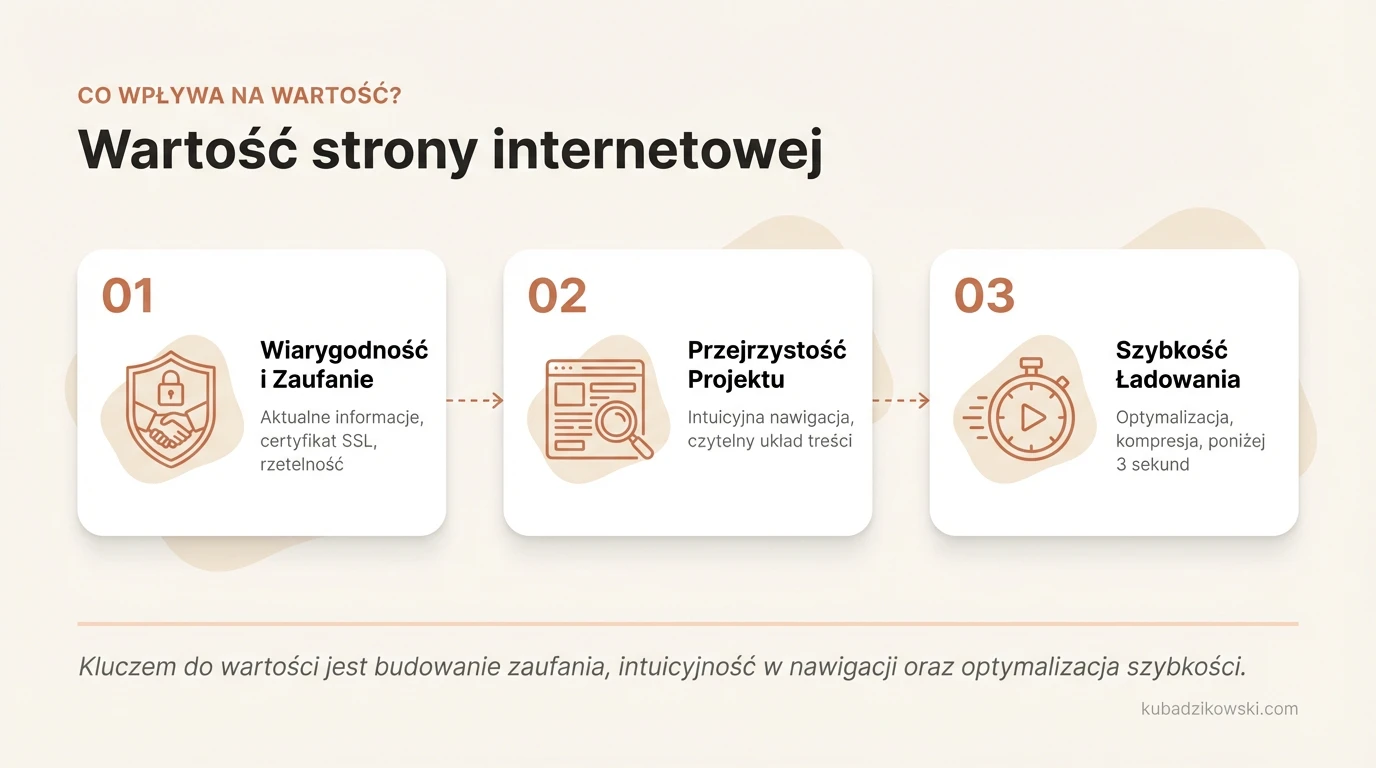 CO WPŁYWA NA WARTOŚĆ?

Wartość strony internetowej

01

Wiarygodność i Zaufanie

Aktualne informacje, certyfikat SSL, rzetelność

02

Przejrzystość Projektu

Intuicyjna nawigacja, czytelny uklad treści

03

Szybkość Ładowania

Optymalizacja, kompresja, poniżej 3 sekund

Kluczem do wartości jest budowanie zaufania, intuicyjność w nawigacji oraz optymalizacja szybkości.

kubadzikowski.com